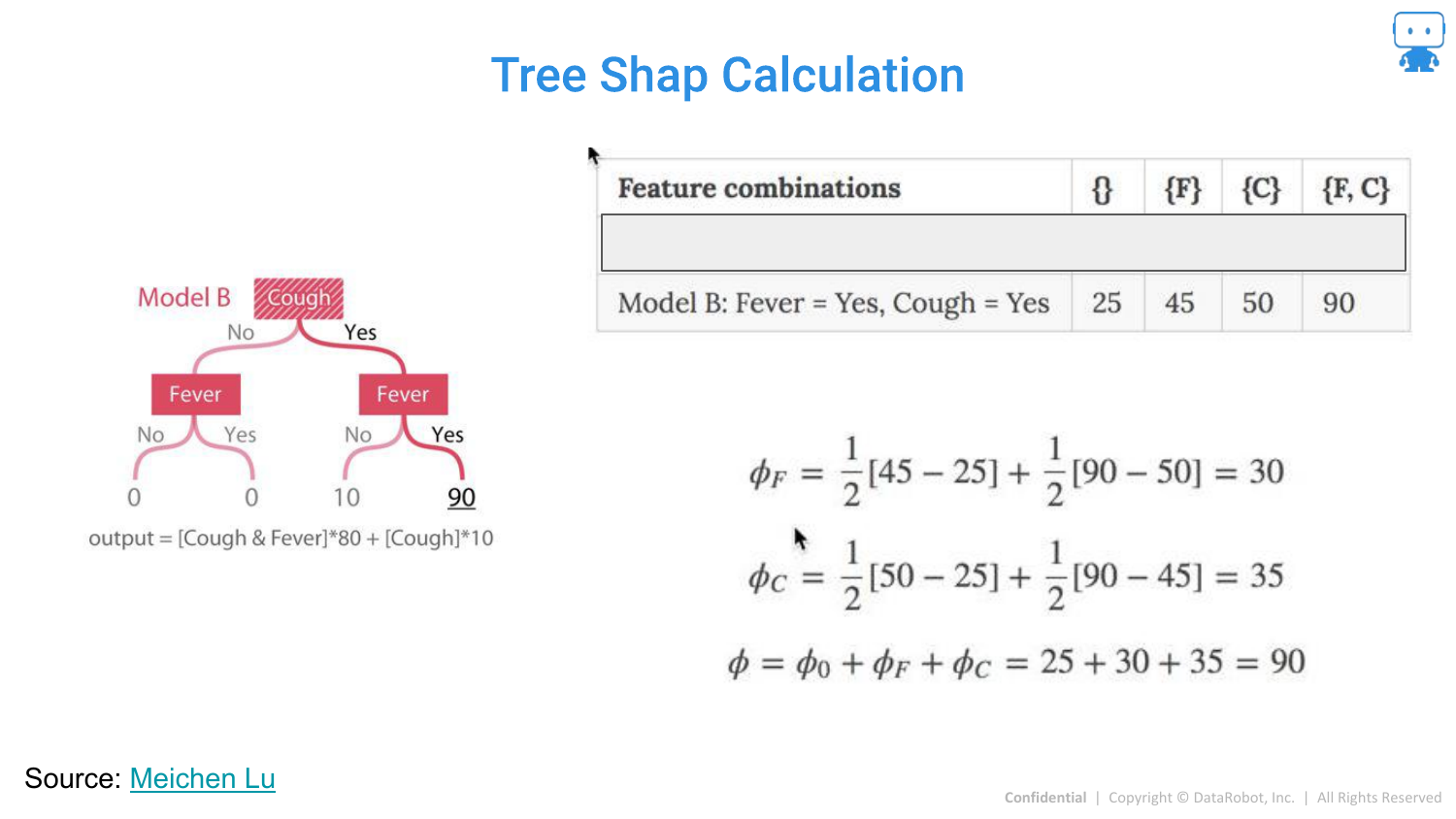 Tree Shap Calculation

Model B

Cough

No

Yes

Fever

Fever

No

Yes

No

Yes

0

0

10

90

output = [Cough & Fever]*80 + [Cough]*10

| Feature combinations | {} | {F} | {C} | {F, C} |
|---|---|---|---|---|
| | | | | |
| Model B: Fever = Yes, Cough = Yes | 25 | 45 | 50 | 90 |

$\phi_F = \frac{1}{2}[45 - 25] + \frac{1}{2}[90 - 50] = 30$

$\phi_C = \frac{1}{2}[50 - 25] + \frac{1}{2}[90 - 45] = 35$

$\phi = \phi_0 + \phi_F + \phi_C = 25 + 30 + 35 = 90$

Source: Meichen Lu

Confidential | Copyright © DataRobot, Inc. | All Rights Reserved